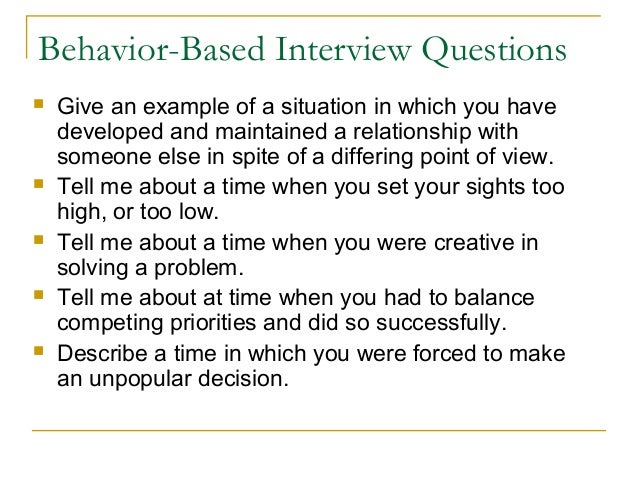 Behavior-Based Interview Questions

- Give an example of a situation in which you have developed and maintained a relationship with someone else in spite of a differing point of view.
- Tell me about a time when you set your sights too high, or too low.
- Tell me about a time when you were creative in solving a problem.
- Tell me about at time when you had to balance competing priorities and did so successfully.
- Describe a time in which you were forced to make an unpopular decision.